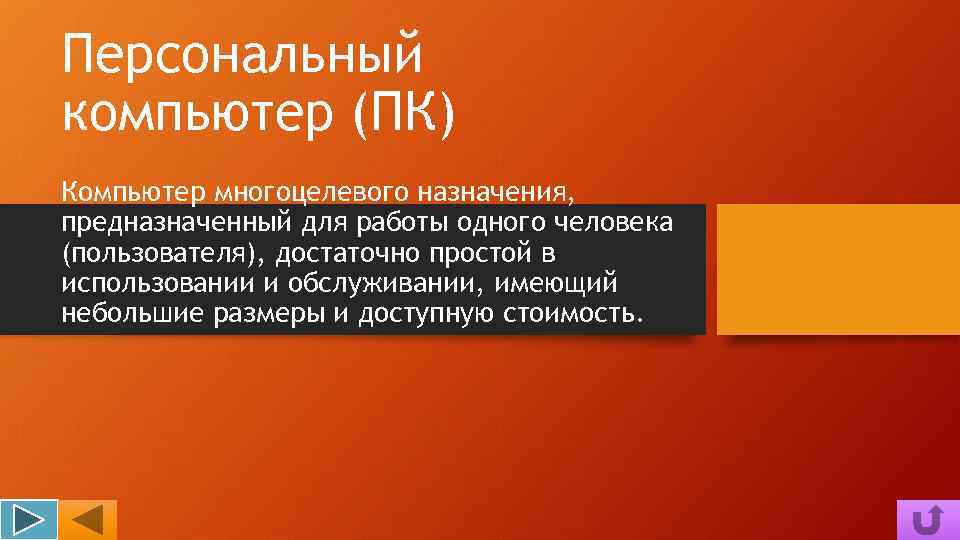 Персональный компьютер (ПК)

Компьютер многоцелевого назначения, предназначенный для работы одного человека (пользователя), достаточно простой в использовании и обслуживании, имеющий небольшие размеры и доступную стоимость.